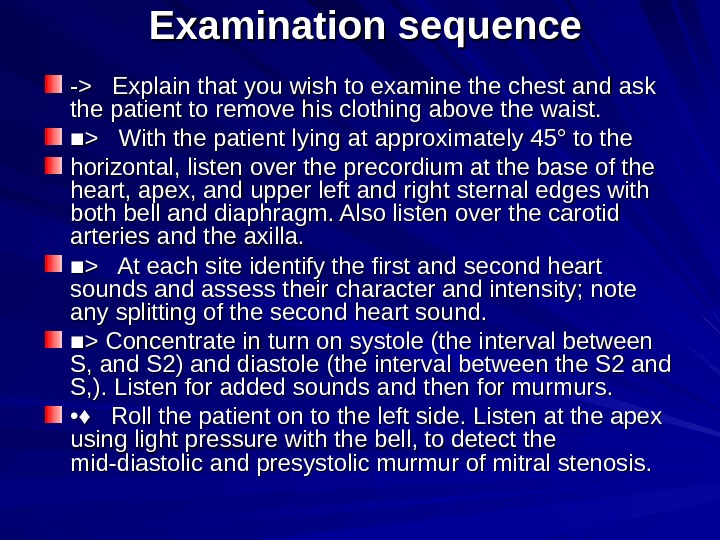 Examination sequence

-> Explain that you wish to examine the chest and ask the patient to remove his clothing above the waist.

■> With the patient lying at approximately 45° to the

horizontal, listen over the precordium at the base of the heart, apex, and upper left and right sternal edges with both bell and diaphragm. Also listen over the carotid arteries and the axilla.

■> At each site identify the first and second heart sounds and assess their character and intensity; note any splitting of the second heart sound.

■> Concentrate in turn on systole (the interval between S, and S2) and diastole (the interval between the S2 and S,). Listen for added sounds and then for murmurs.

•♦ Roll the patient on to the left side. Listen at the apex using light pressure with the bell, to detect the mid-diastolic and presystolic murmur of mitral stenosis.